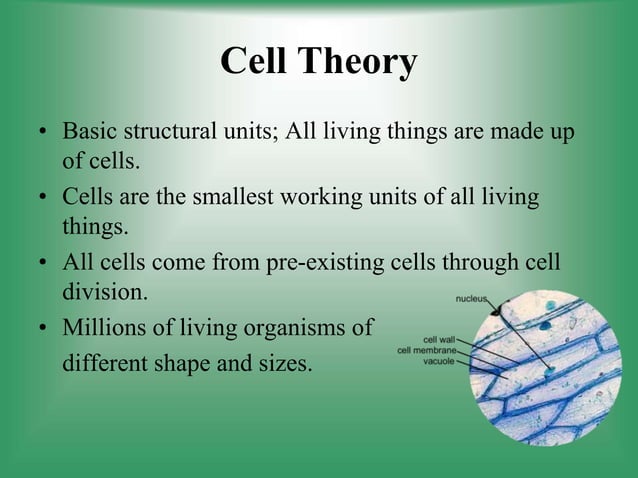 Cell Theory

• Basic structural units; All living things are made up of cells.

• Cells are the smallest working units of all living things.

• All cells come from pre-existing cells through cell division.

• Millions of living organisms of different shape and sizes.

nucleus
cell wall
cell membrane
vacuole